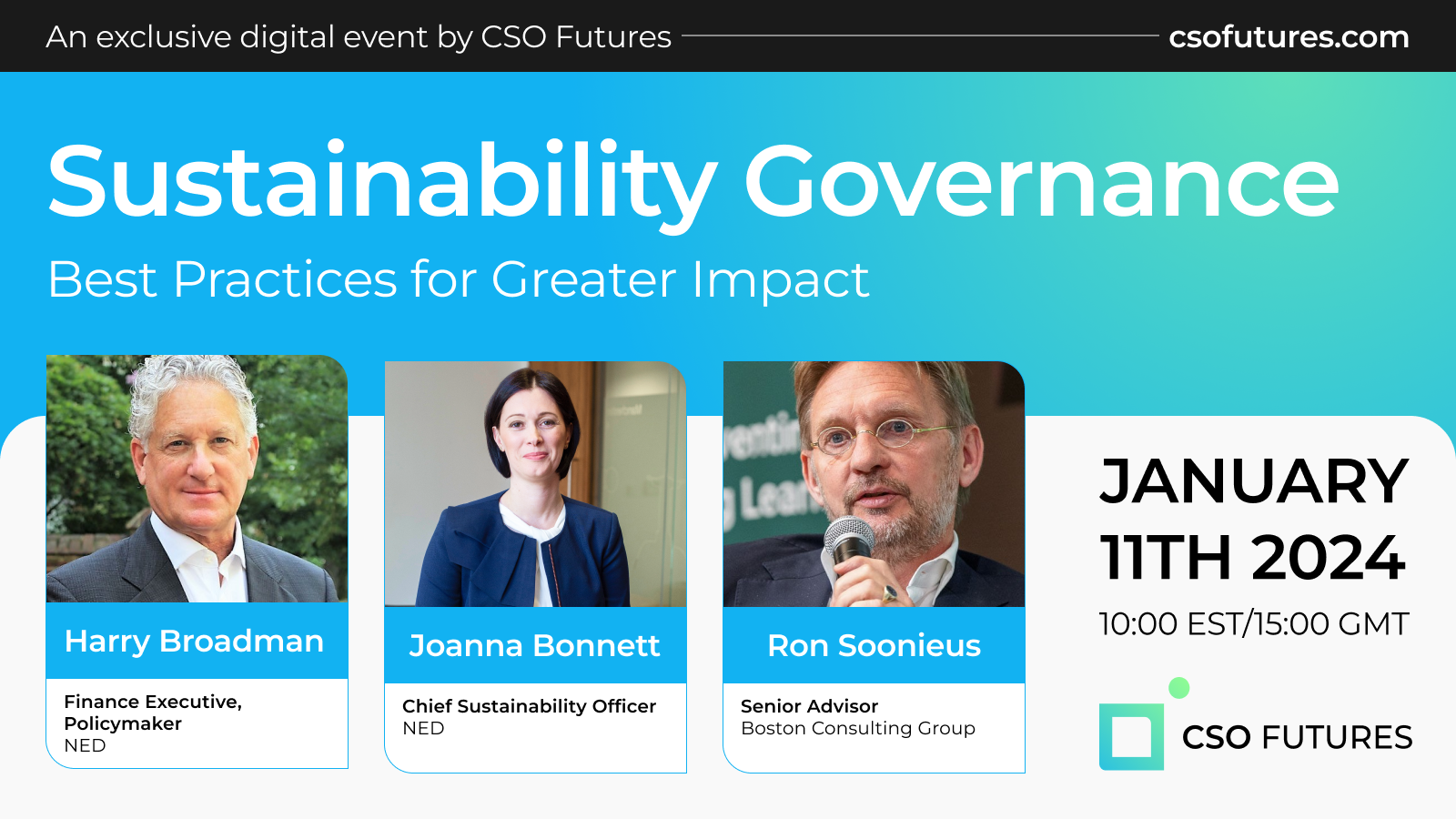 An exclusive digital event by CSO Futures

csofutures.com

Sustainability Governance

Best Practices for Greater Impact

Harry Broadman

Finance Executive, Policymaker
NED

Joanna Bonnett

Chief Sustainability Officer
NED

Ron Soonieus

Senior Advisor
Boston Consulting Group

JANUARY 11TH 2024

10:00 EST/15:00 GMT

CSO FUTURES